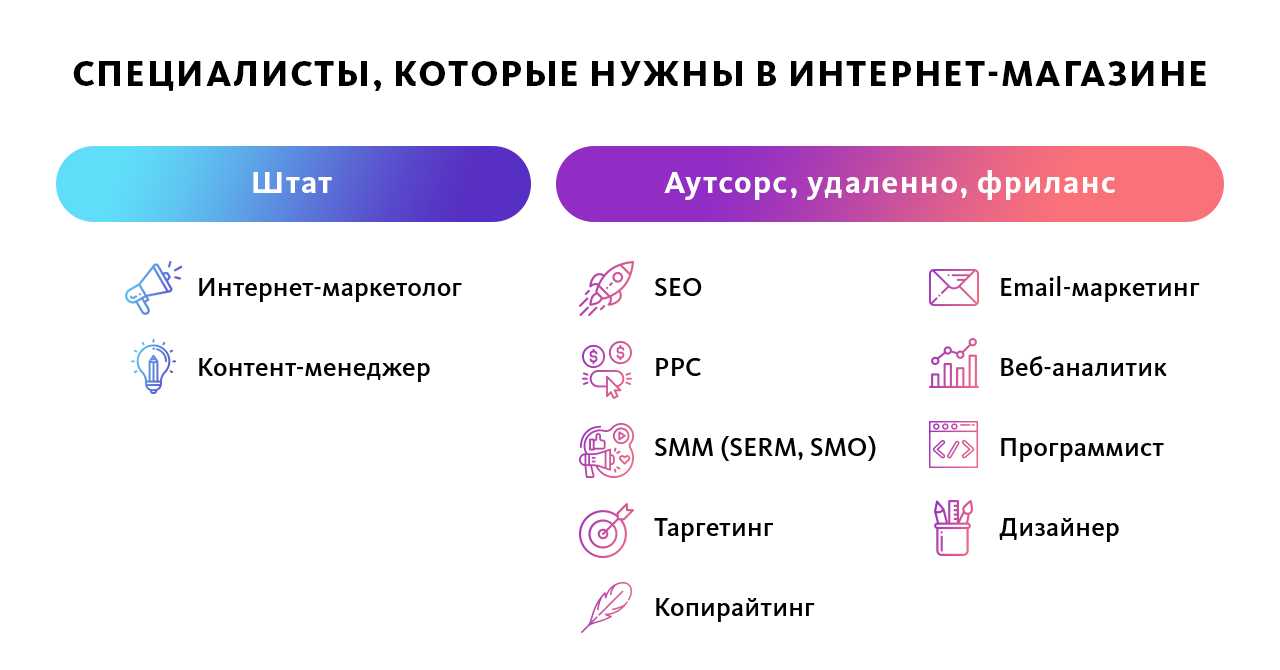 СПЕЦИАЛИСТЫ, КОТОРЫЕ НУЖНЫ В ИНТЕРНЕТ-МАГАЗИНЕ

Штат

Интернет-маркетолог

Контент-менеджер

Аутсорс, удаленно, фриланс

SEO

PPC

SMM (SERM, SMO)

Таргетинг

Копирайтинг

Email-маркетинг

Веб-аналитик

Программист

Дизайнер